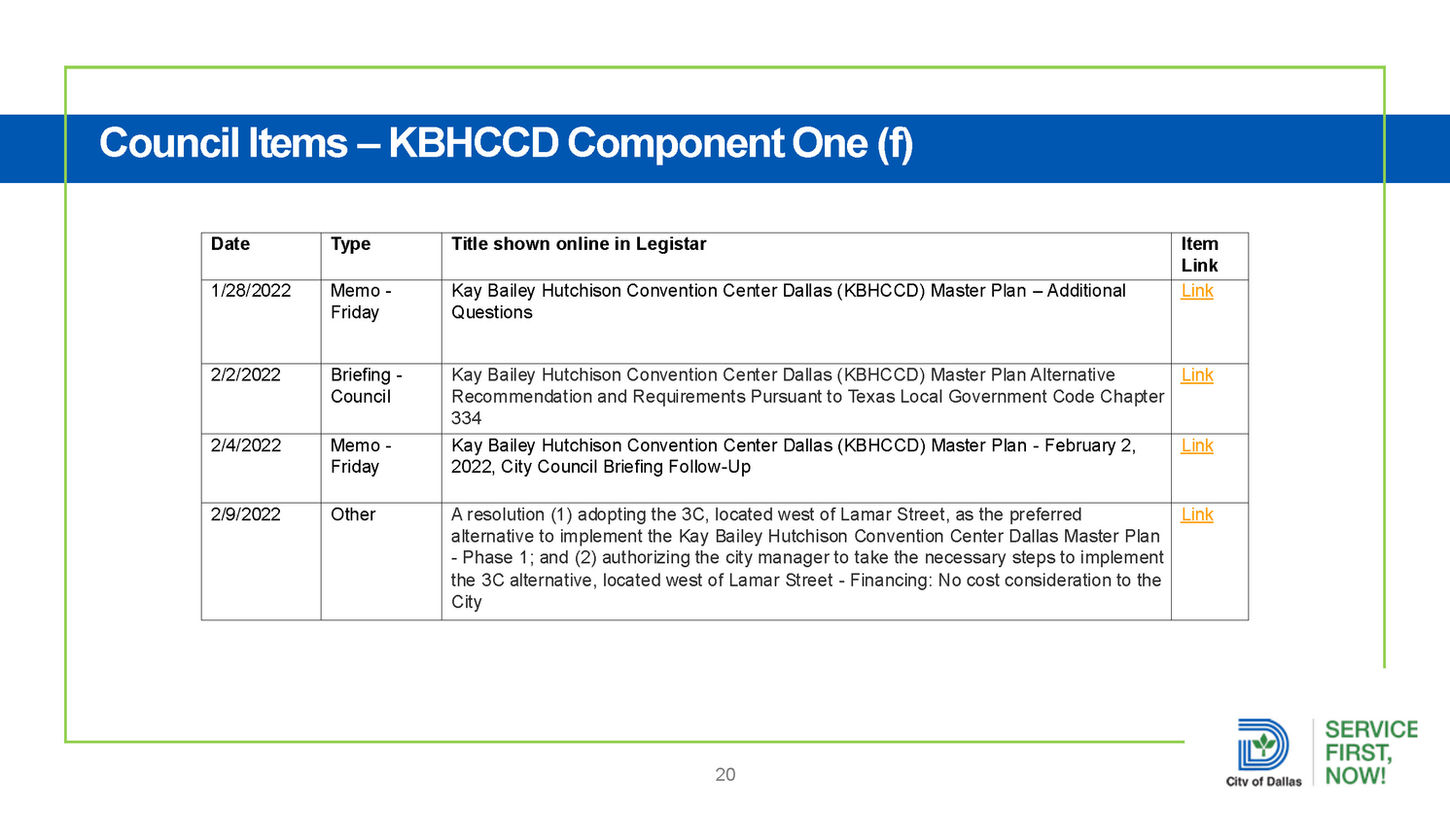 Council Items – KBHCCD Component One (f)

| Date | Type | Title shown online in Legistar | Item Link |
|---|---|---|---|
| 1/28/2022 | Memo - Friday | Kay Bailey Hutchison Convention Center Dallas (KBHCCD) Master Plan – Additional Questions | Link |
| 2/2/2022 | Briefing - Council | Kay Bailey Hutchison Convention Center Dallas (KBHCCD) Master Plan Alternative Recommendation and Requirements Pursuant to Texas Local Government Code Chapter 334 | Link |
| 2/4/2022 | Memo - Friday | Kay Bailey Hutchison Convention Center Dallas (KBHCCD) Master Plan - February 2, 2022, City Council Briefing Follow-Up | Link |
| 2/9/2022 | Other | A resolution (1) adopting the 3C, located west of Lamar Street, as the preferred alternative to implement the Kay Bailey Hutchison Convention Center Dallas Master Plan - Phase 1; and (2) authorizing the city manager to take the necessary steps to implement the 3C alternative, located west of Lamar Street - Financing: No cost consideration to the City | Link |

20

City of Dallas

SERVICE FIRST, NOW!